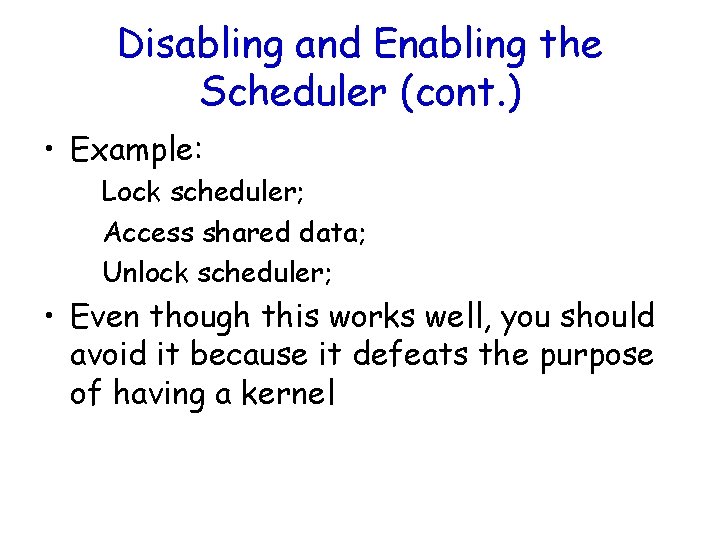 Disabling and Enabling the Scheduler (cont.)

• Example:

Lock scheduler;

Access shared data;

Unlock scheduler;

• Even though this works well, you should avoid it because it defeats the purpose of having a kernel